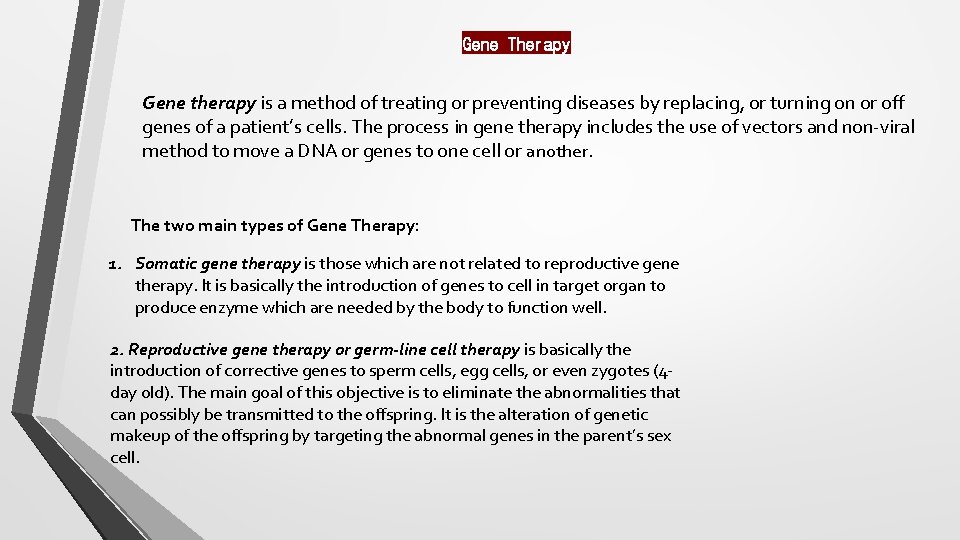 Gene Therapy

Gene therapy is a method of treating or preventing diseases by replacing, or turning on or off genes of a patient's cells. The process in gene therapy includes the use of vectors and non-viral method to move a DNA or genes to one cell or another.

The two main types of Gene Therapy:

1. Somatic gene therapy is those which are not related to reproductive gene therapy. It is basically the introduction of genes to cell in target organ to produce enzyme which are needed by the body to function well.

2. Reproductive gene therapy or germ-line cell therapy is basically the introduction of corrective genes to sperm cells, egg cells, or even zygotes (4-day old). The main goal of this objective is to eliminate the abnormalities that can possibly be transmitted to the offspring. It is the alteration of genetic makeup of the offspring by targeting the abnormal genes in the parent's sex cell.